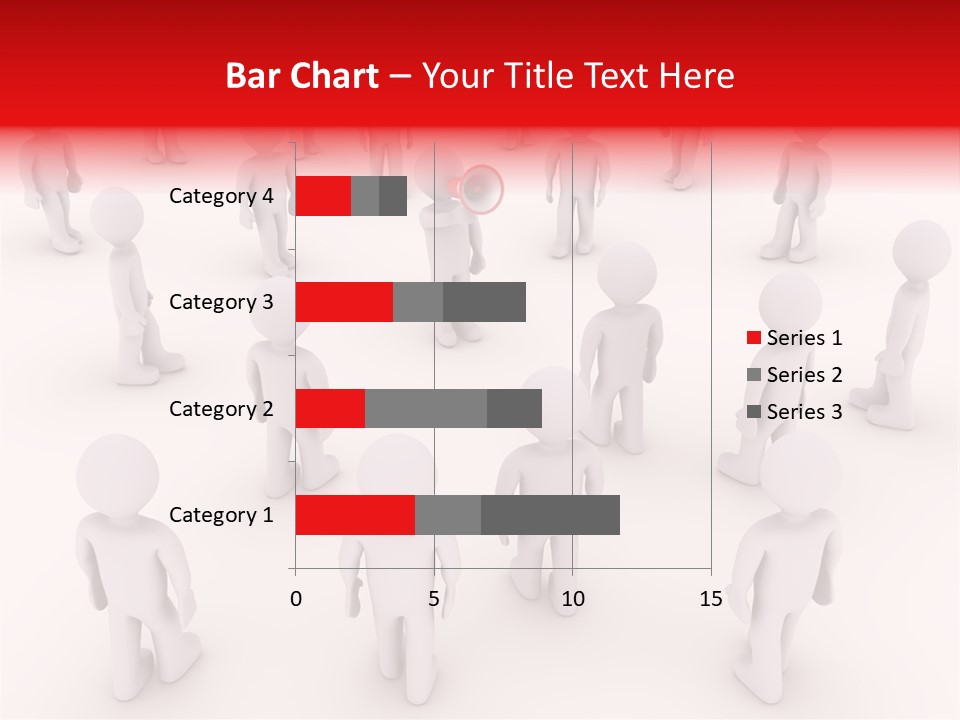 Bar Chart – Your Title Text Here

Category 4
Category 3
Category 2
Category 1

0
5
10
15

Series 1
Series 2
Series 3